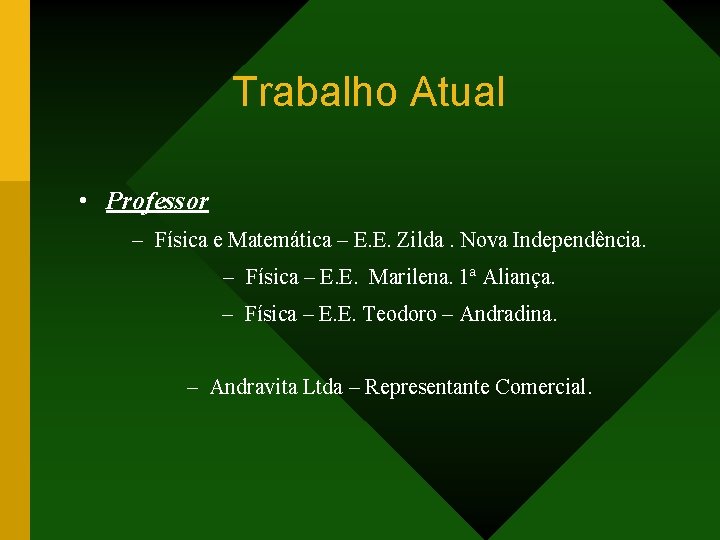 Trabalho Atual

• Professor

– Física e Matemática – E.E. Zilda . Nova Independência.

– Física – E.E. Marilena. 1ª Aliança.

– Física – E.E. Teodoro – Andradina.

– Andravita Ltda – Representante Comercial.